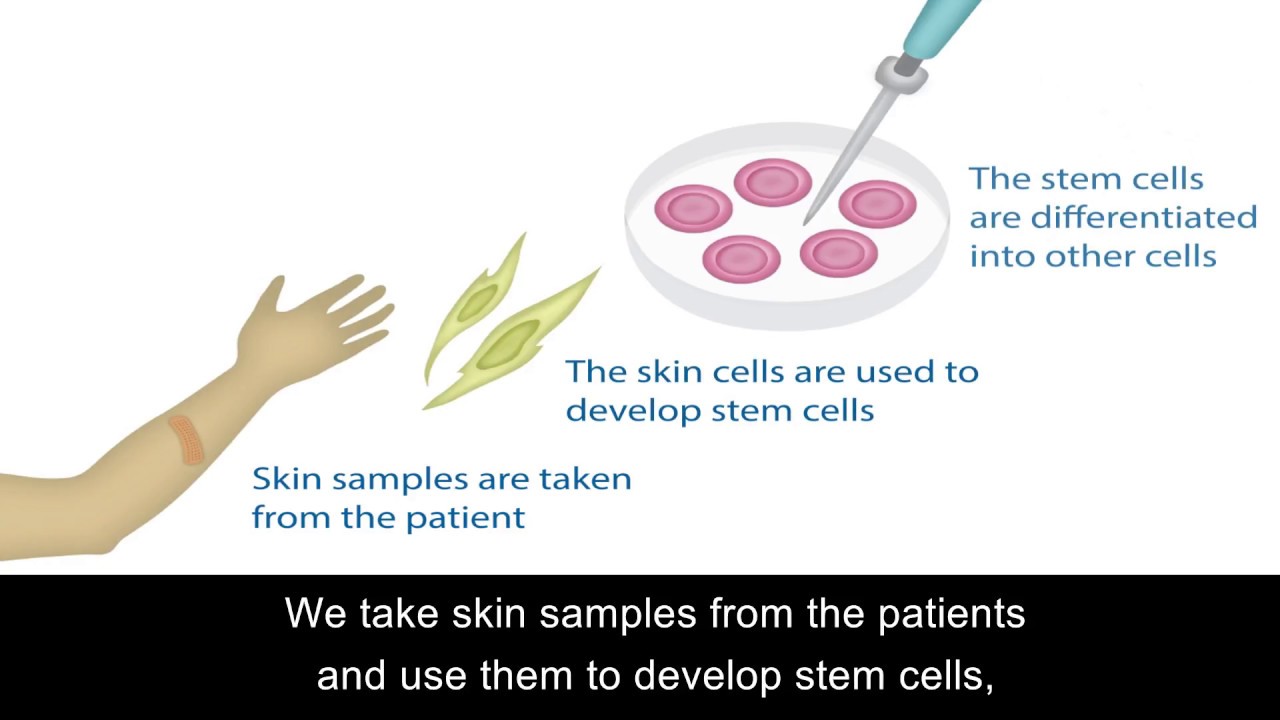 Skin samples are taken from the patient

The skin cells are used to develop stem cells

The stem cells are differentiated into other cells

We take skin samples from the patients and use them to develop stem cells,